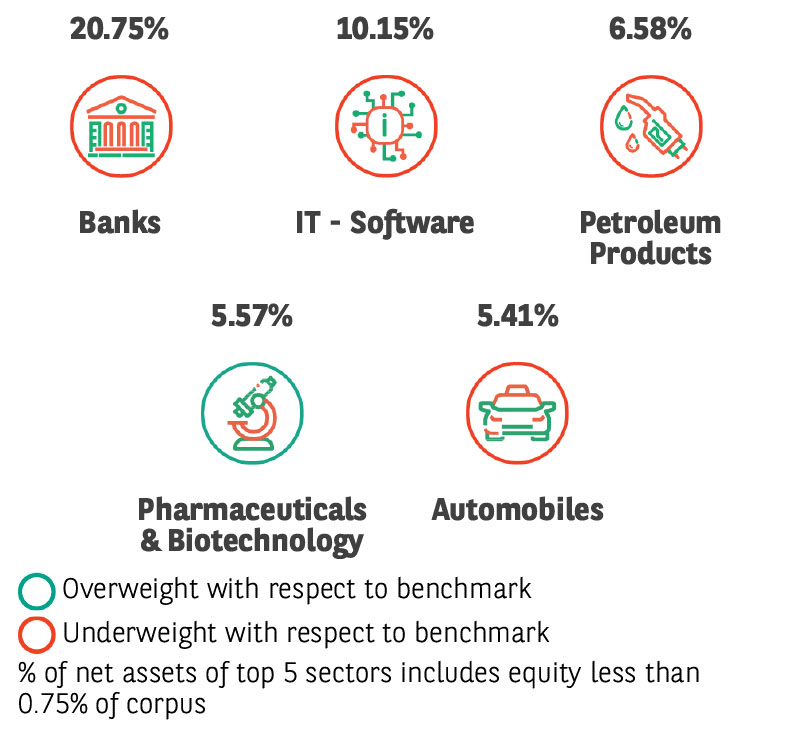 20.75%

Banks

10.15%

IT - Software

6.58%

Petroleum Products

5.57%

Pharmaceuticals & Biotechnology

5.41%

Automobiles

Overweight with respect to benchmark

Underweight with respect to benchmark

% of net assets of top 5 sectors includes equity less than 0.75% of corpus